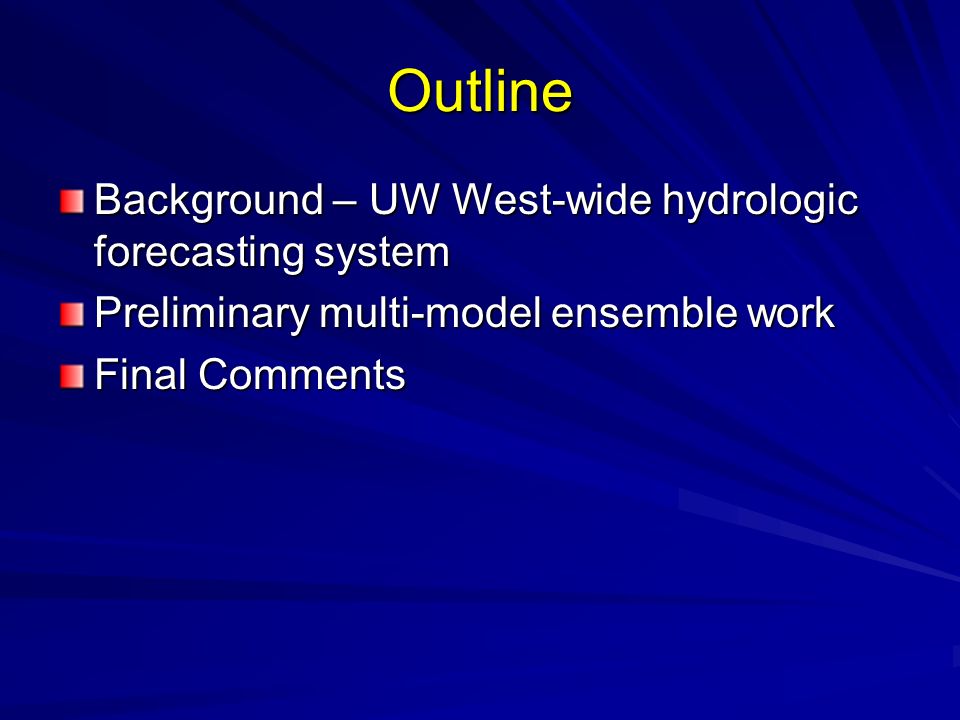 Outline

Background – UW West-wide hydrologic forecasting system

Preliminary multi-model ensemble work

Final Comments